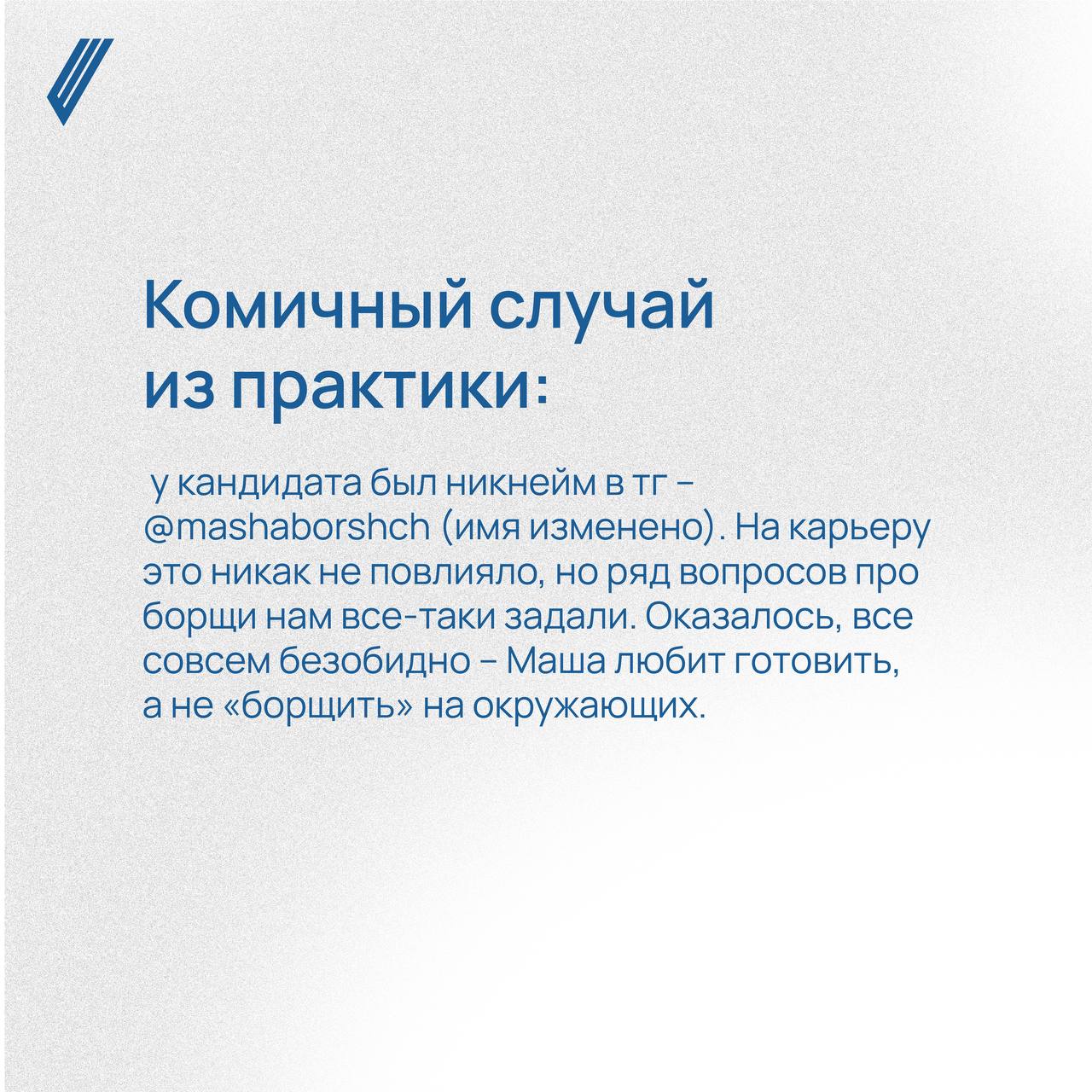 Комичный случай из практики:

у кандидата был никнейм в тг – @mashaborshch (имя изменено). На карьеру это никак не повлияло, но ряд вопросов про борщи нам все-таки задали. Оказалось, все совсем безобидно – Маша любит готовить, а не «борщить» на окружающих.